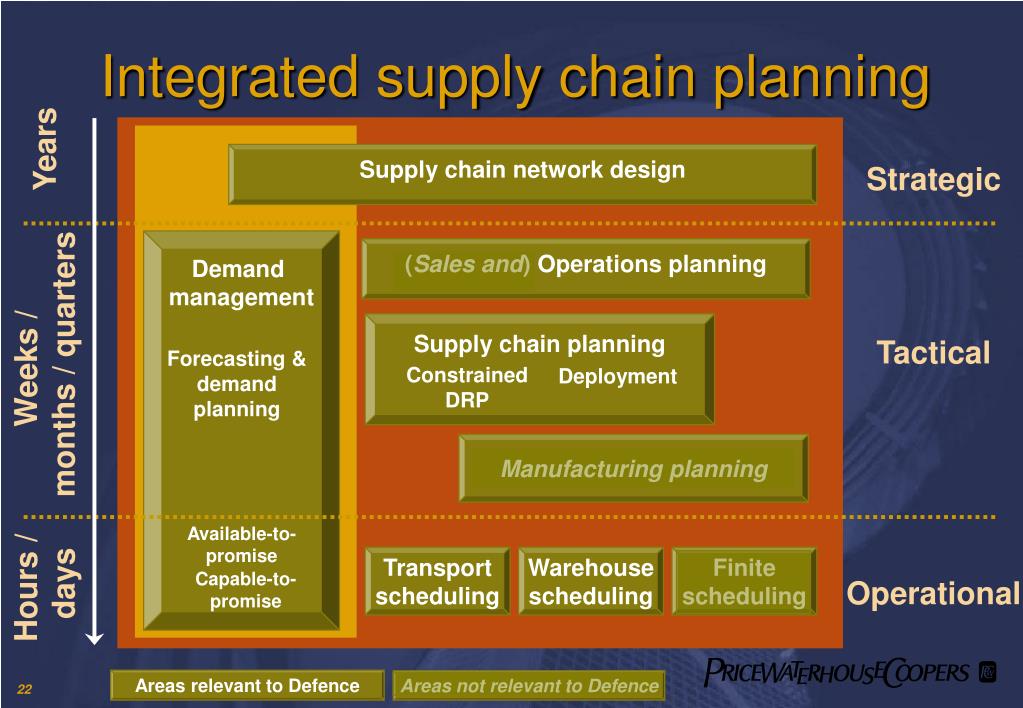 Integrated supply chain planning

Years

Weeks / months / quarters

Hours / days

Supply chain network design

Strategic

Demand management

Forecasting & demand planning

Available-to-promise Capable-to-promise

(Sales and) Operations planning

Supply chain planning

Constrained DRP

Deployment

Tactical

Manufacturing planning

Transport scheduling

Warehouse scheduling

Finite scheduling

Operational

22

Areas relevant to Defence

Areas not relevant to Defence

PRICEWATERHOUSECOOPERS